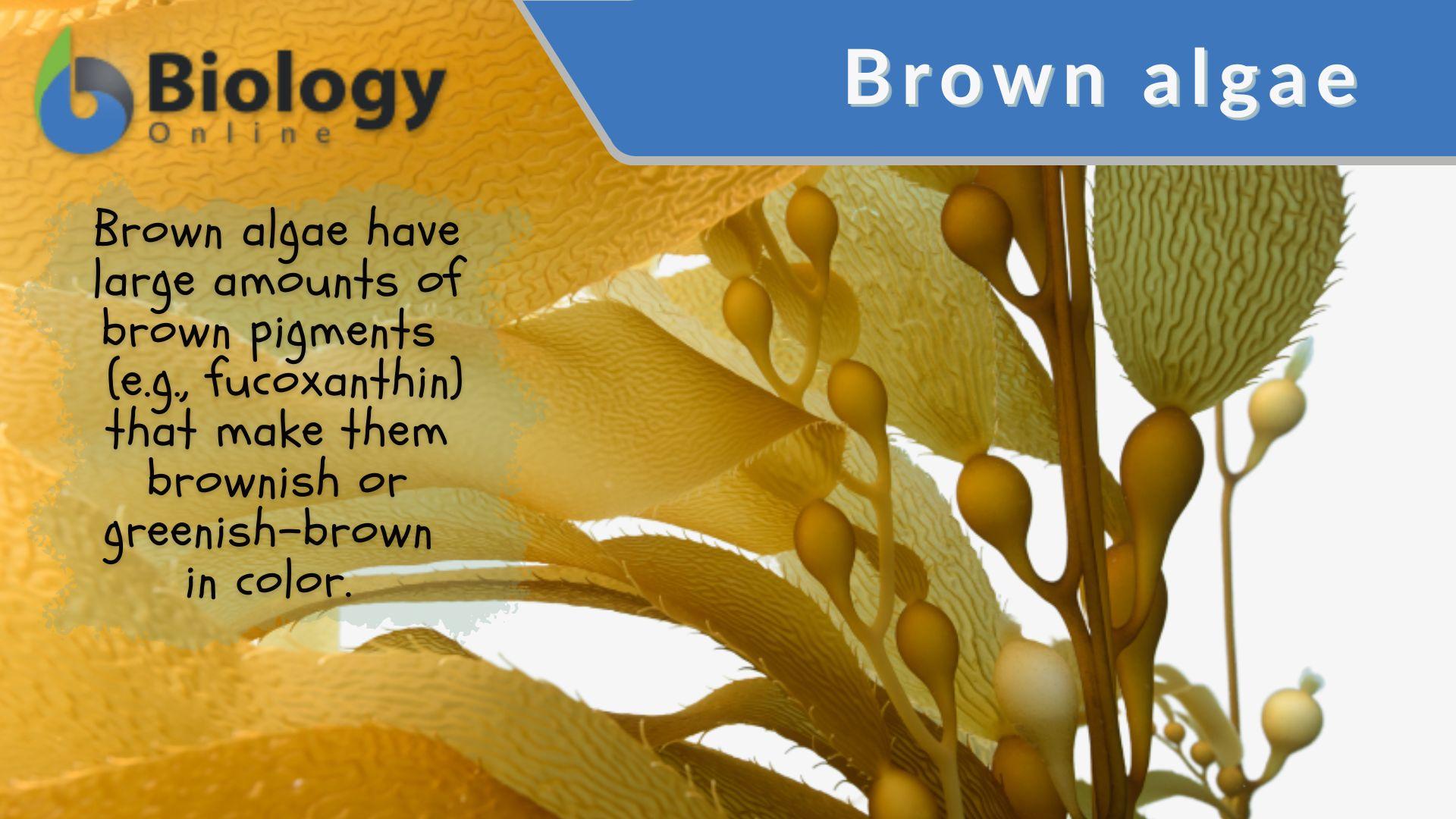 Biology Online

Brown algae

Brown algae have large amounts of brown pigments (e.g., fucoxanthin) that make them brownish or greenish-brown in color.